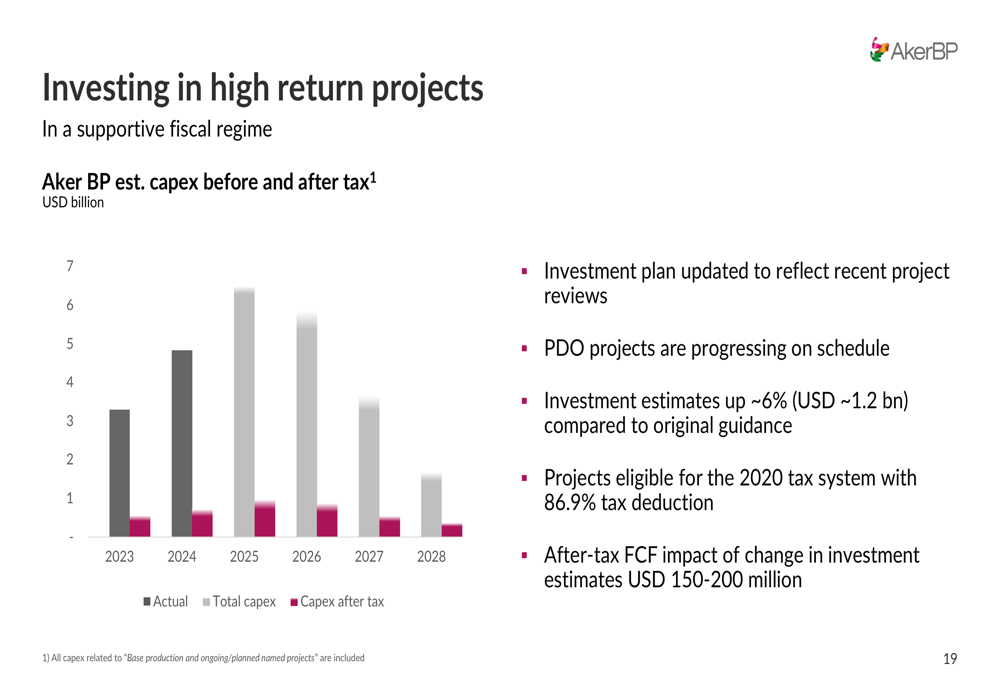 AkerBP

Investing in high return projects
In a supportive fiscal regime

Aker BP est. capex before and after tax$^1$
USD billion

7
6
5
4
3
2
1
-

2023 2024 2025 2026 2027 2028

Actual Total capex Capex after tax

▪ Investment plan updated to reflect recent project reviews

▪ PDO projects are progressing on schedule

▪ Investment estimates up ~6% (USD ~1.2 bn) compared to original guidance

▪ Projects eligible for the 2020 tax system with 86.9% tax deduction

▪ After-tax FCF impact of change in investment estimates USD 150-200 million

1) All capex related to "Base production and ongoing/planned named projects" are included

19